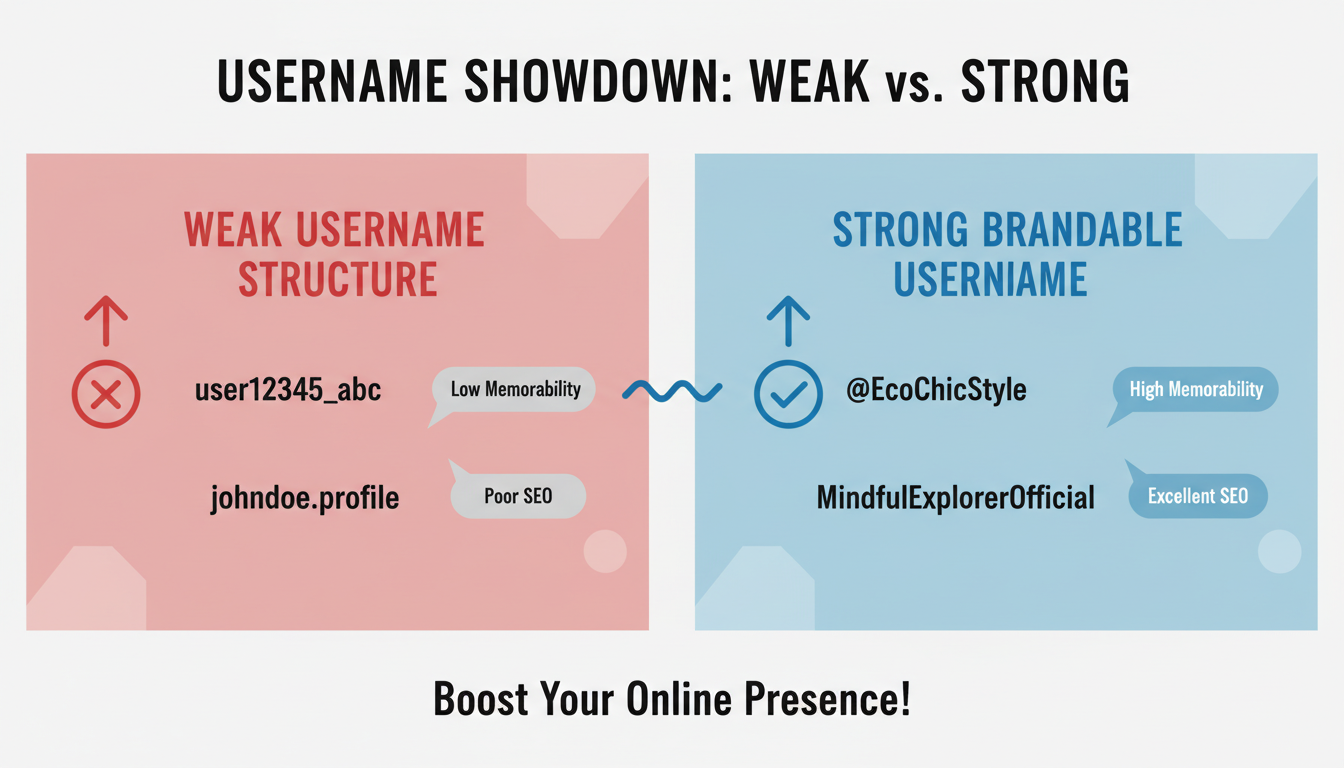 USERNAME SHOWDOWN: WEAK vs. STRONG

WEAK USERNAME STRUCTURE

user12345_abc

Low Memorability

johndoe.profile

Poor SEO

STRONG BRANDABLE USERNIAME

@EcoChicStyle

High Memorability

MindfulExplorerOfficial

Excellent SEO

Boost Your Online Presence!